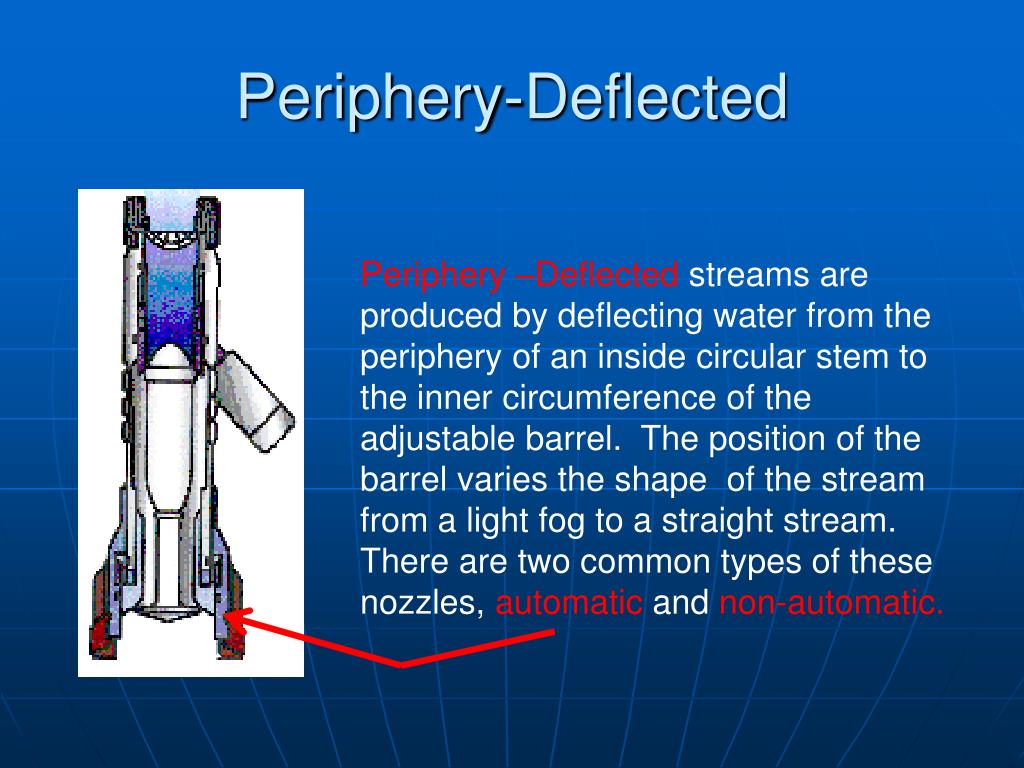 Periphery-Deflected

Periphery –Deflected streams are produced by deflecting water from the periphery of an inside circular stem to the inner circumference of the adjustable barrel. The position of the barrel varies the shape of the stream from a light fog to a straight stream. There are two common types of these nozzles, automatic and non-automatic.